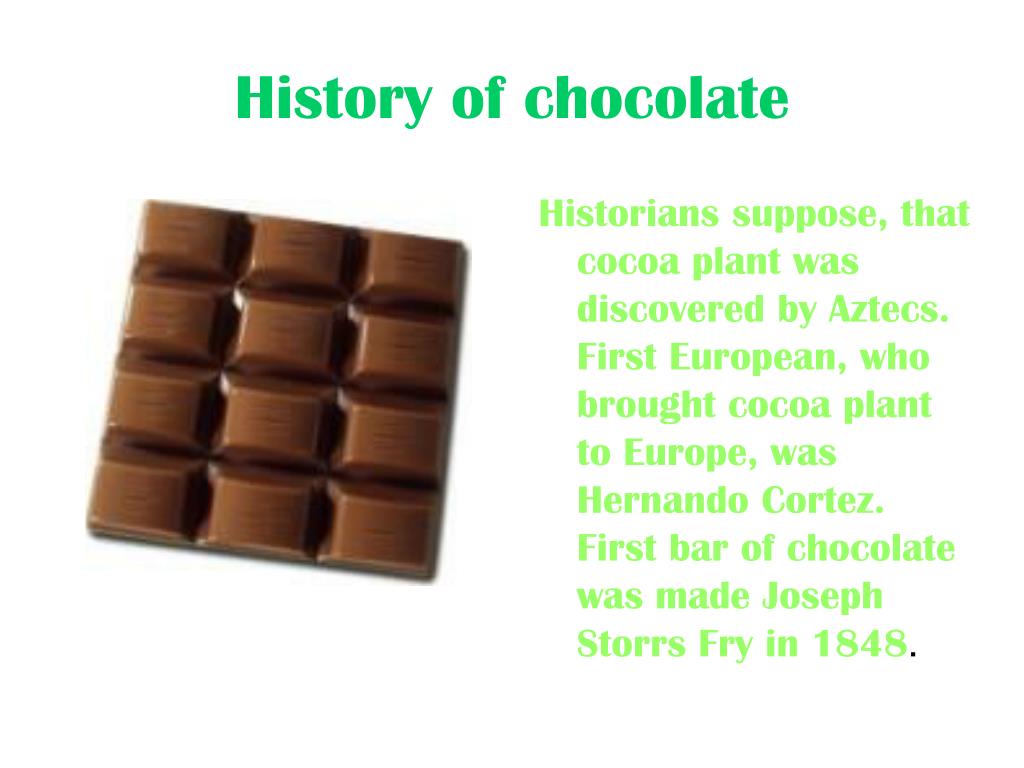 History of chocolate

Historians suppose, that cocoa plant was discovered by Aztecs. First European, who brought cocoa plant to Europe, was Hernando Cortez. First bar of chocolate was made Joseph Storrs Fry in 1848.